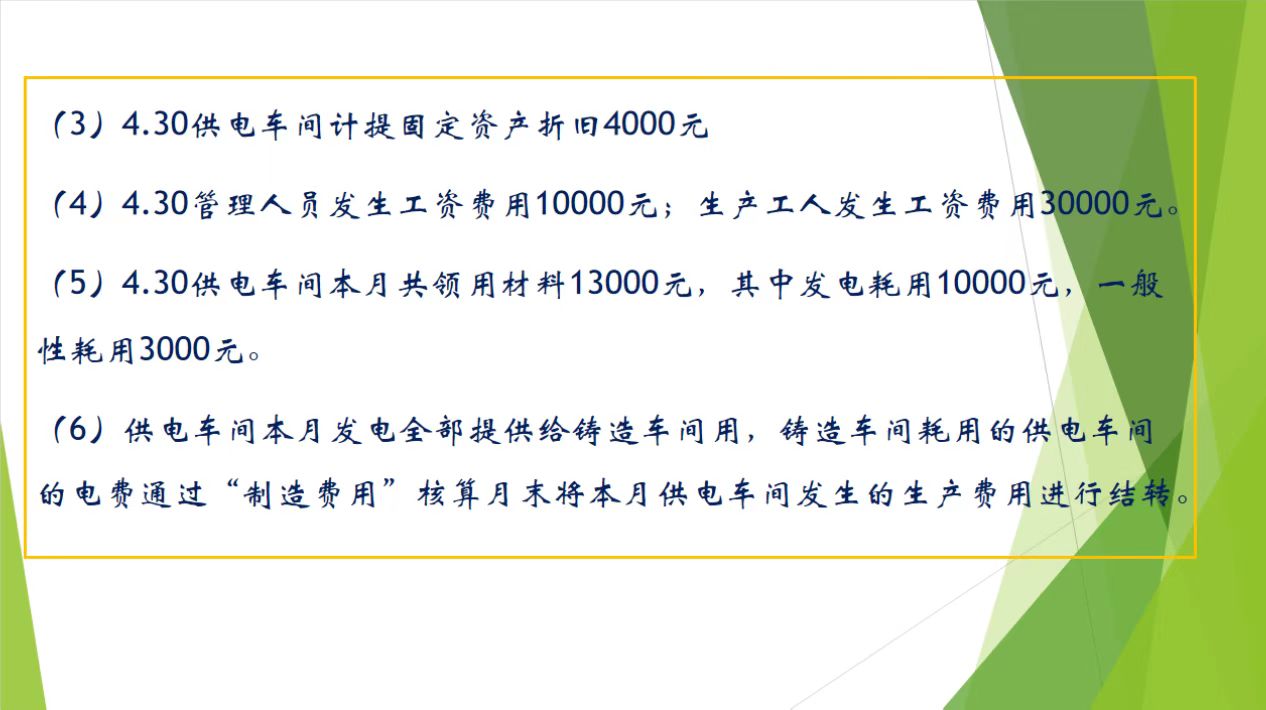 （3）4.30供电车间计提固定资产折旧4000元

（4）4.30管理人员发生工资费用10000元；生产工人发生工资费用30000元。

（5）4.30供电车间本月共领用材料13000元，其中发电耗用10000元，一般性耗用3000元。

（6）供电车间本月发电全部提供给铸造车间用，铸造车间耗用的供电车间的电费通过“制造费用”核算月末将本月供电车间发生的生产费用进行结转。